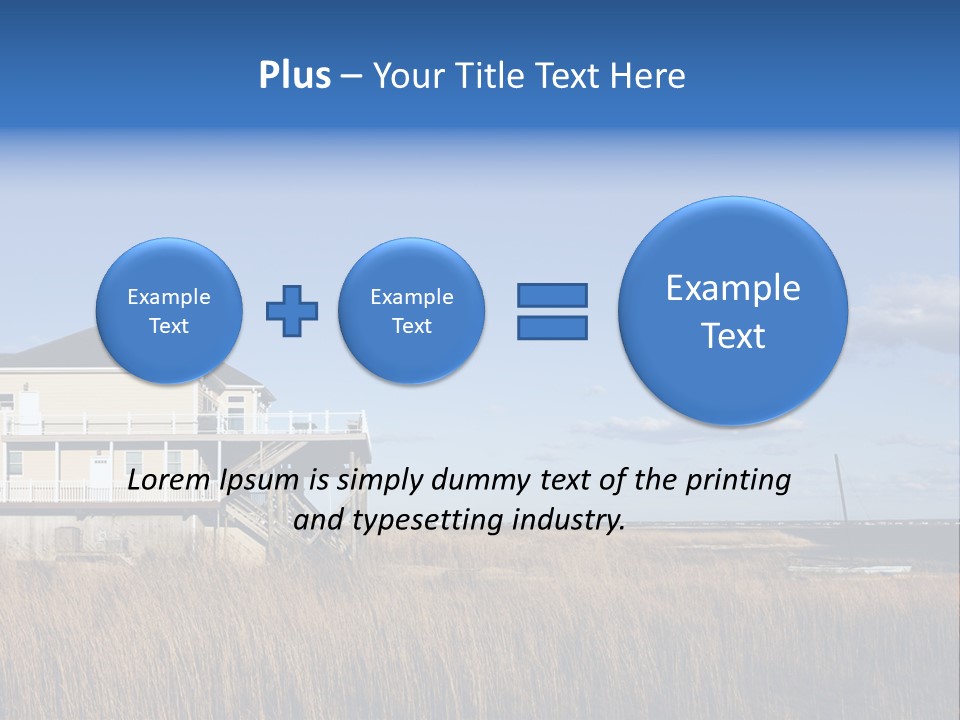 Plus – Your Title Text Here

Example Text

Example Text

Example Text

Lorem Ipsum is simply dummy text of the printing and typesetting industry.